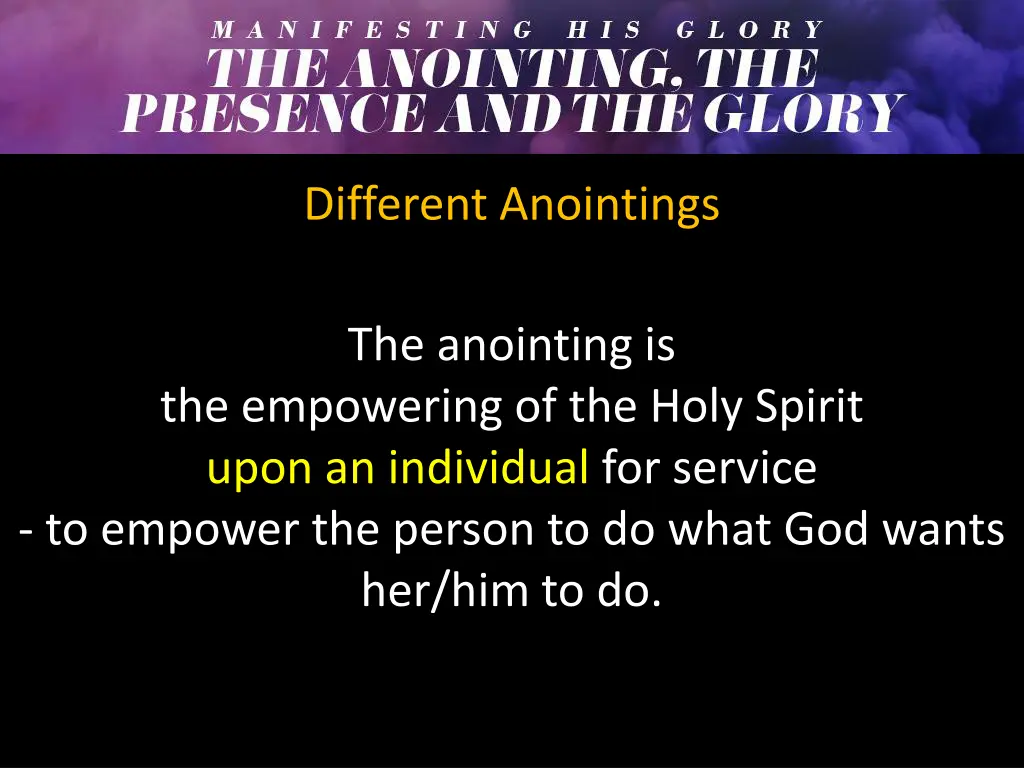 MANIFESTING HIS GLORY
THE ANOINTING, THE PRESENCE AND THE GLORY

Different Anointings

The anointing is
the empowering of the Holy Spirit
upon an individual for service
- to empower the person to do what God wants her/him to do.